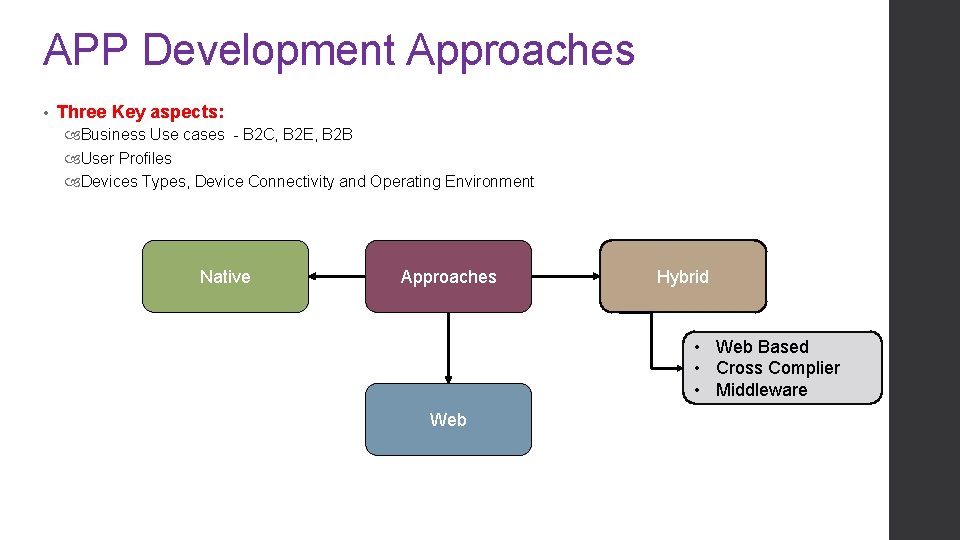 APP Development Approaches

• Three Key aspects:
Business Use cases - B2C, B2E, B2B
User Profiles
Devices Types, Device Connectivity and Operating Environment

Native

Approaches

Hybrid

• Web Based
• Cross Complier
• Middleware

Web